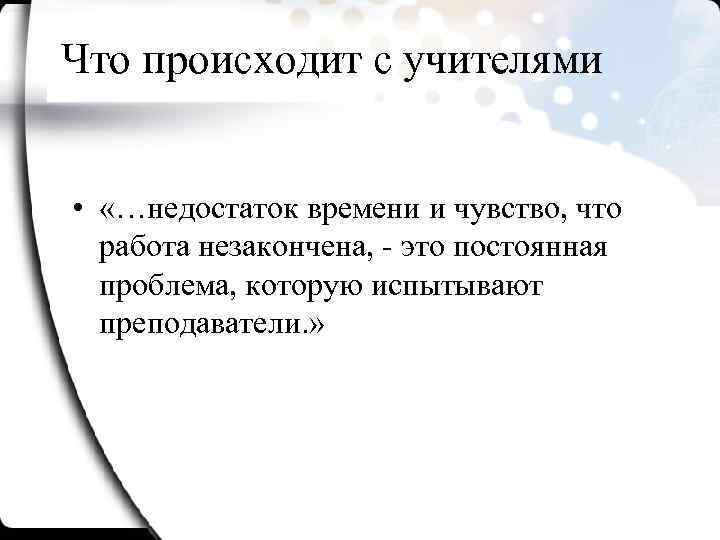 Что происходит с учителями

• «…недостаток времени и чувство, что работа незакончена, - это постоянная проблема, которую испытывают преподаватели.»